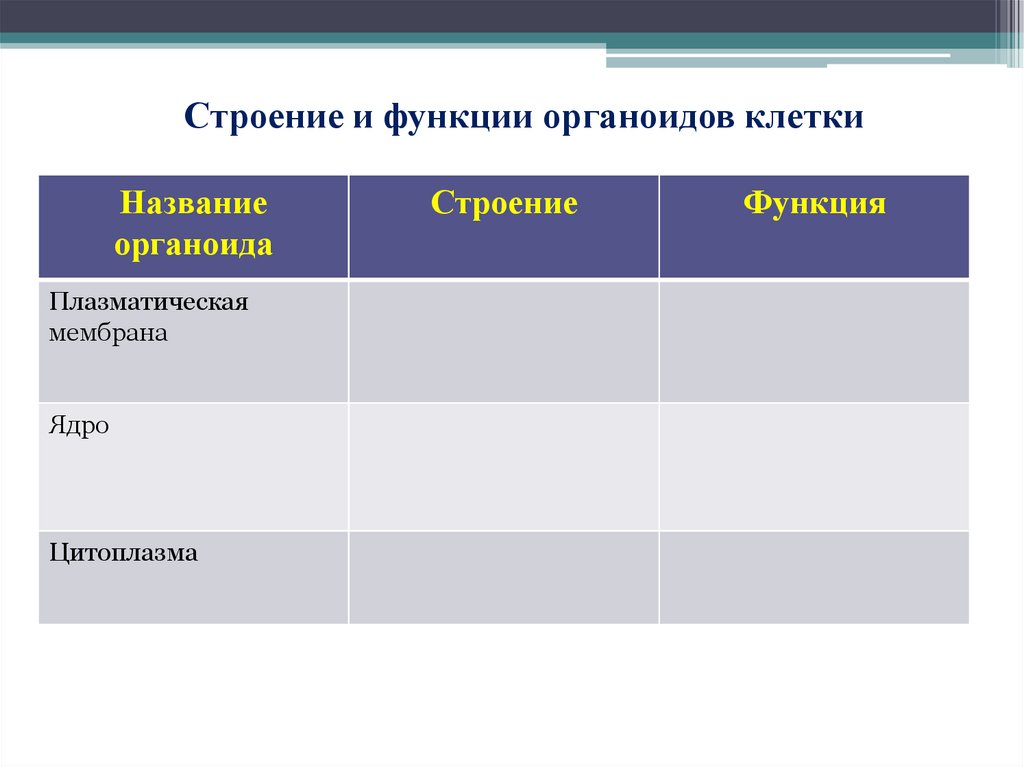 Строение и функции органоидов клетки

| Название органоида | Строение | Функция |
|---|---|---|
| Плазматическая мембрана | | |
| Ядро | | |
| Цитоплазма | | |